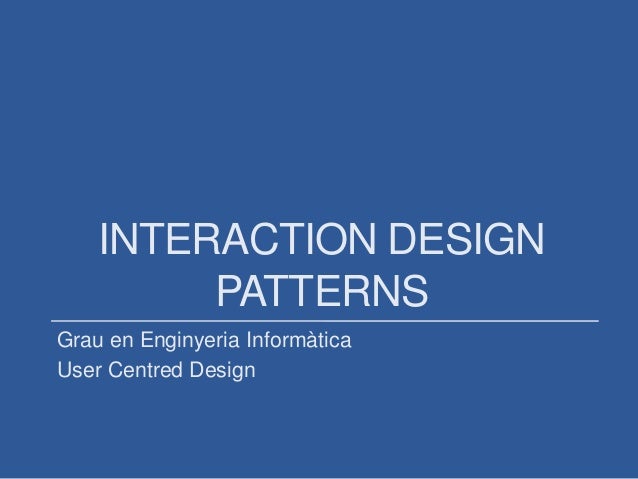 INTERACTION DESIGN PATTERNS

Grau en Enginyeria Informàtica
User Centred Design